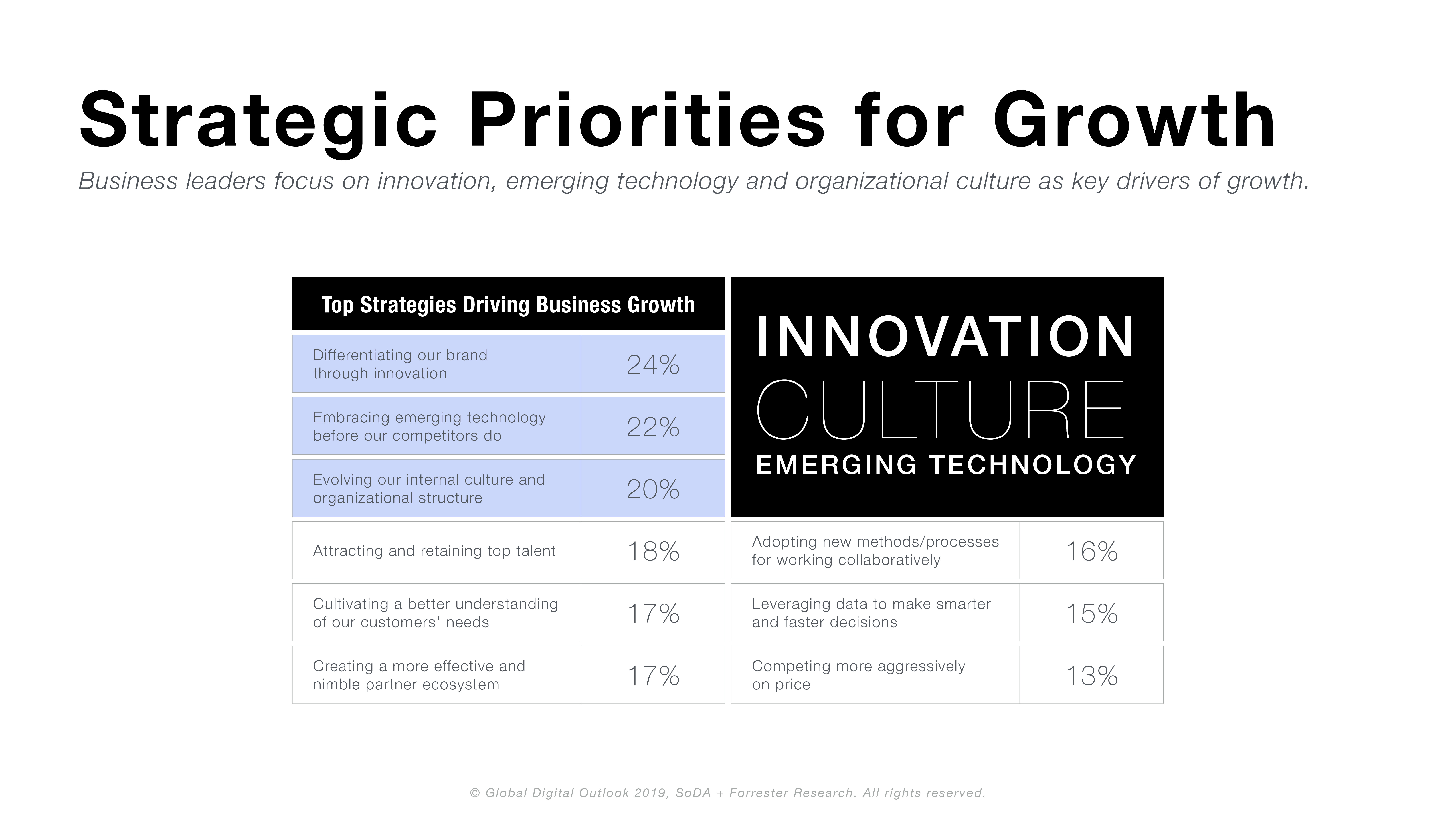 Strategic Priorities for Growth

Business leaders focus on innovation, emerging technology and organizational culture as key drivers of growth.

| Top Strategies Driving Business Growth | |
|---|---|
| Differentiating our brand through innovation | 24% |
| Embracing emerging technology before our competitors do | 22% |
| Evolving our internal culture and organizational structure | 20% |
| Attracting and retaining top talent | 18% |
| Cultivating a better understanding of our customers' needs | 17% |
| Creating a more effective and nimble partner ecosystem | 17% |

INNOVATION
CULTURE
EMERGING TECHNOLOGY

| | |
|---|---|
| Adopting new methods/processes for working collaboratively | 16% |
| Leveraging data to make smarter and faster decisions | 15% |
| Competing more aggressively on price | 13% |

© Global Digital Outlook 2019, SoDA + Forrester Research. All rights reserved.